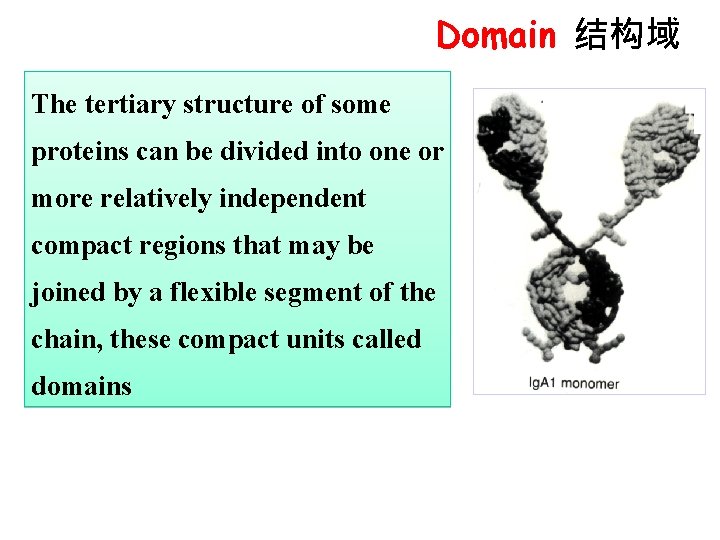 Domain 结构域

The tertiary structure of some proteins can be divided into one or more relatively independent compact regions that may be joined by a flexible segment of the chain, these compact units called domains

IgA1 monomer